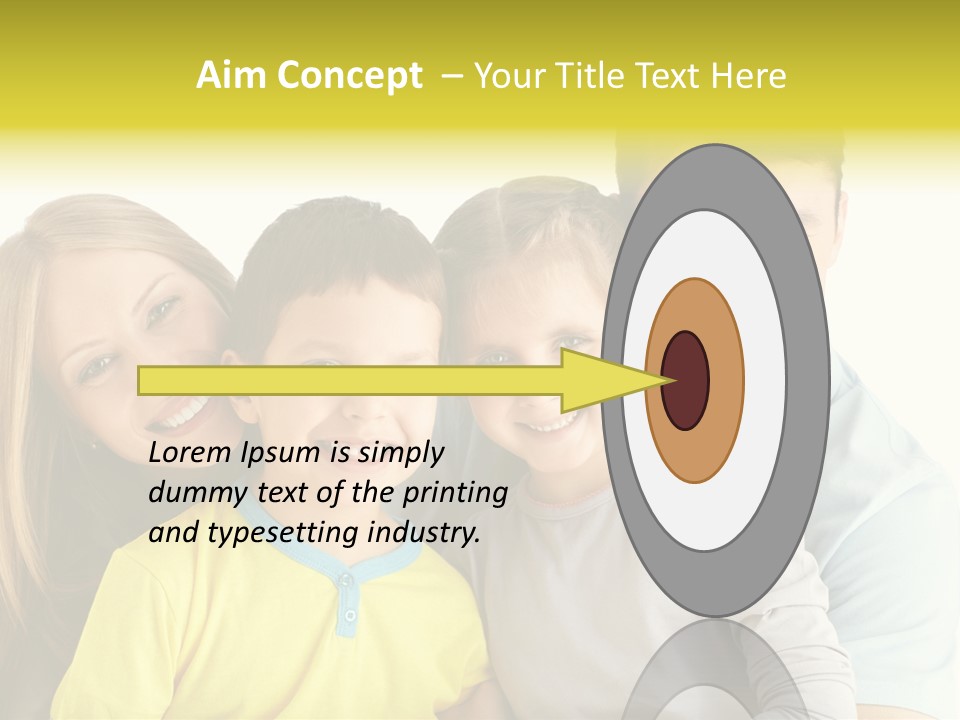 Aim Concept – Your Title Text Here

Lorem Ipsum is simply dummy text of the printing and typesetting industry.